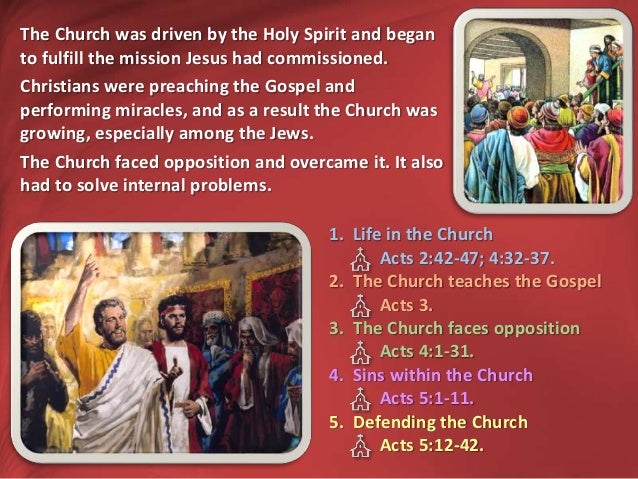 The Church was driven by the Holy Spirit and began to fulfill the mission Jesus had commissioned.

Christians were preaching the Gospel and performing miracles, and as a result the Church was growing, especially among the Jews.

The Church faced opposition and overcame it. It also had to solve internal problems.

1. Life in the Church
Acts 2:42-47; 4:32-37.
2. The Church teaches the Gospel
Acts 3.
3. The Church faces opposition
Acts 4:1-31.
4. Sins within the Church
Acts 5:1-11.
5. Defending the Church
Acts 5:12-42.